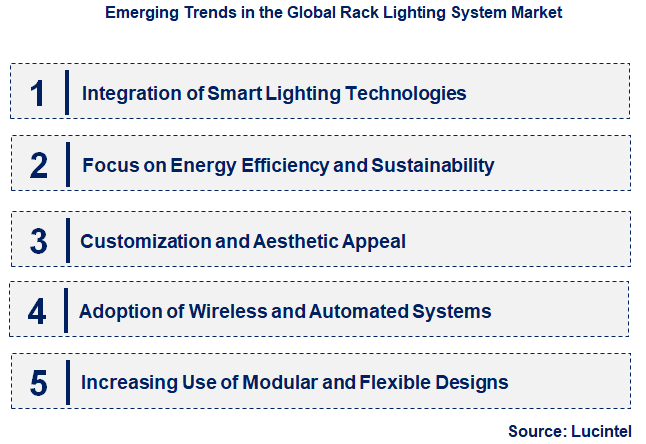 Emerging Trends in the Global Rack Lighting System Market

1 Integration of Smart Lighting Technologies

2 Focus on Energy Efficiency and Sustainability

3 Customization and Aesthetic Appeal

4 Adoption of Wireless and Automated Systems

5 Increasing Use of Modular and Flexible Designs

Source: Lucintel